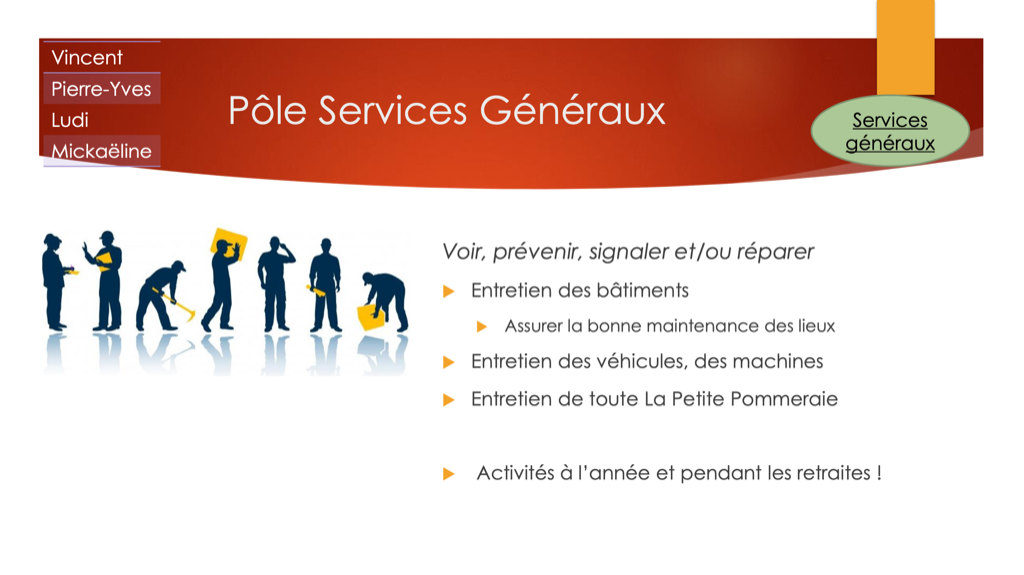 Vincent
Pierre-Yves
Ludi
Mickaëline

Pôle Services Généraux

Services généraux

Voir, prévenir, signaler et/ou réparer

Entretien des bâtiments

Assurer la bonne maintenance des lieux

Entretien des véhicules, des machines

Entretien de toute La Petite Pommeraie

Activités à l'année et pendant les retraites !